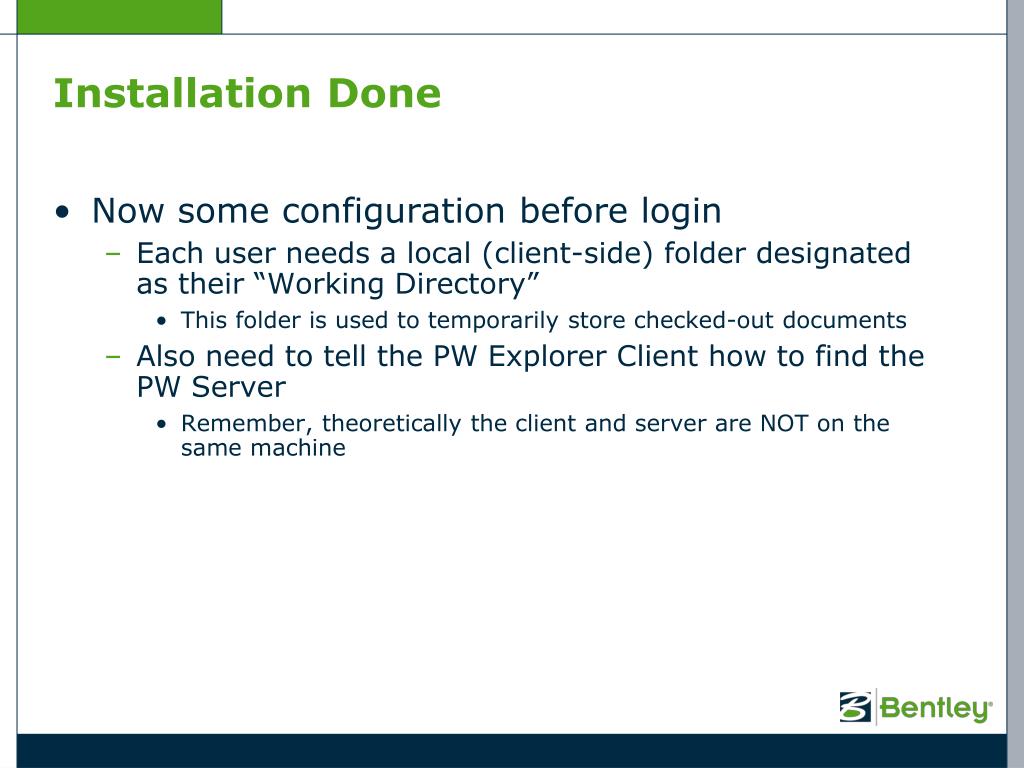 Installation Done

• Now some configuration before login
– Each user needs a local (client-side) folder designated as their “Working Directory”
• This folder is used to temporarily store checked-out documents
– Also need to tell the PW Explorer Client how to find the PW Server
• Remember, theoretically the client and server are NOT on the same machine

Bentley®